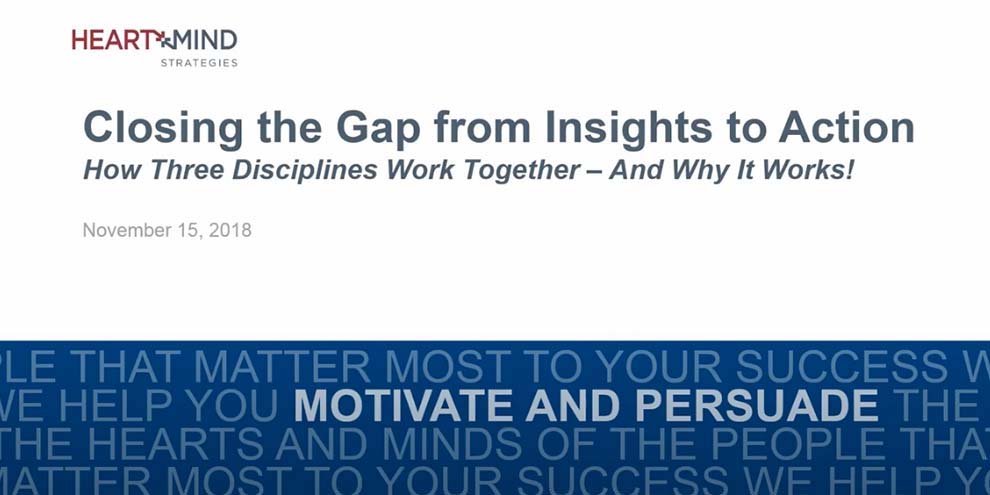 HEART+MIND
STRATEGIES

Closing the Gap from Insights to Action
How Three Disciplines Work Together – And Why It Works!

November 15, 2018

PLE THAT MATTER MOST TO YOUR SUCCESS W
WE HELP YOU MOTIVATE AND PERSUADE THE
THE HEARTS AND MINDS OF THE PEOPLE THAT
MATTER MOST TO YOUR SUCCESS WE HELP YO